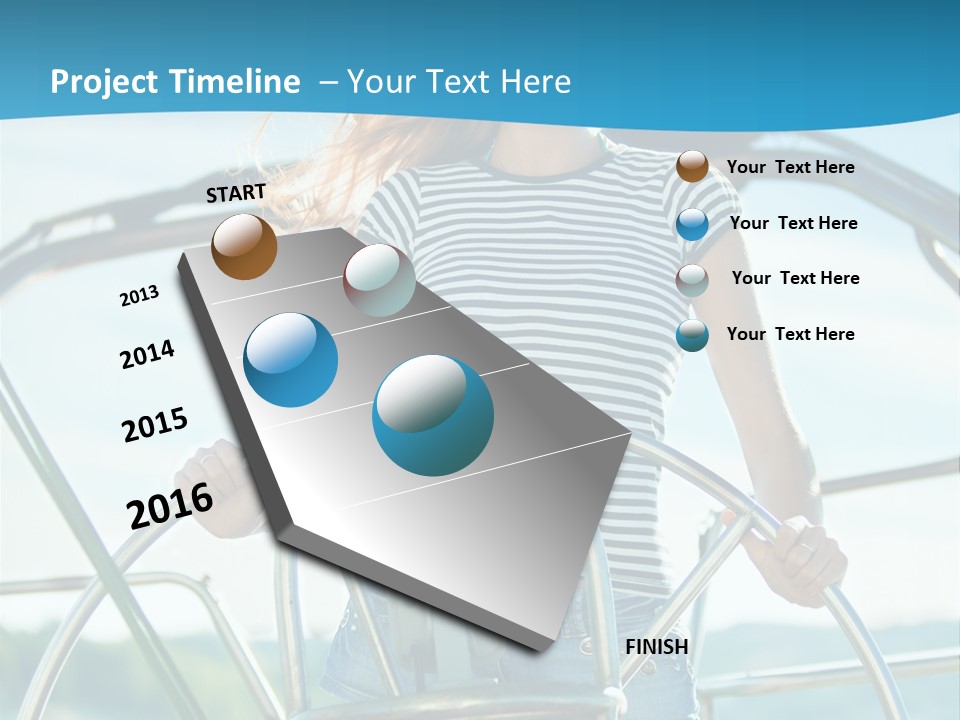 Project Timeline – Your Text Here

START

2013

2014

2015

2016

FINISH

Your Text Here

Your Text Here

Your Text Here

Your Text Here